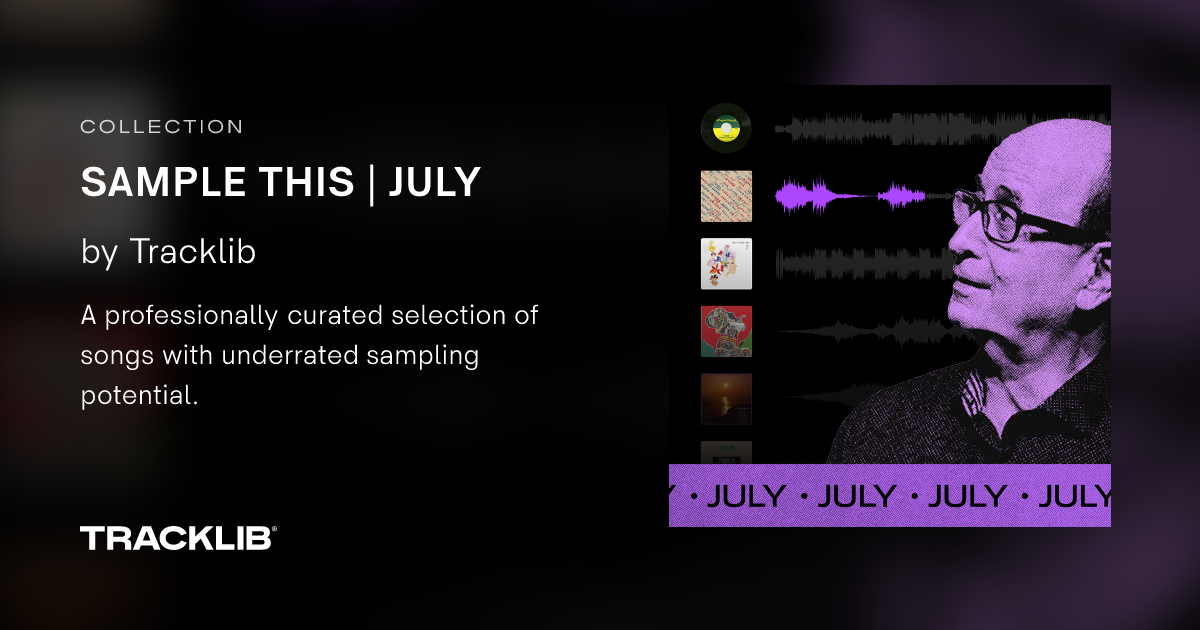 COLLECTION

SAMPLE THIS | JULY

by Tracklib

A professionally curated selection of songs with underrated sampling potential.

TRACKLIB®

Y • JULY • JULY • JULY • JULY